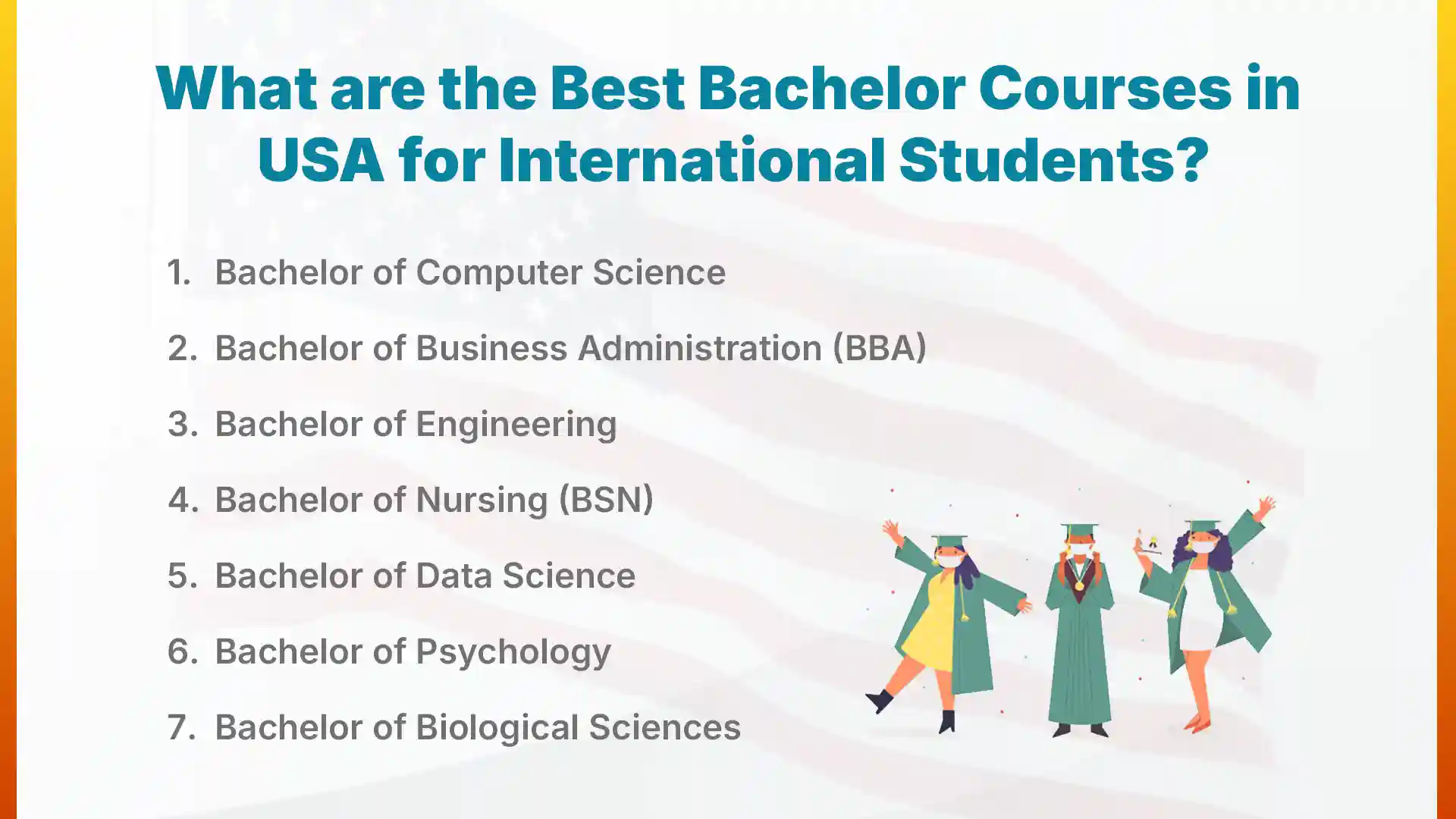 What are the Best Bachelor Courses in USA for International Students?

1. Bachelor of Computer Science
2. Bachelor of Business Administration (BBA)
3. Bachelor of Engineering
4. Bachelor of Nursing (BSN)
5. Bachelor of Data Science
6. Bachelor of Psychology
7. Bachelor of Biological Sciences